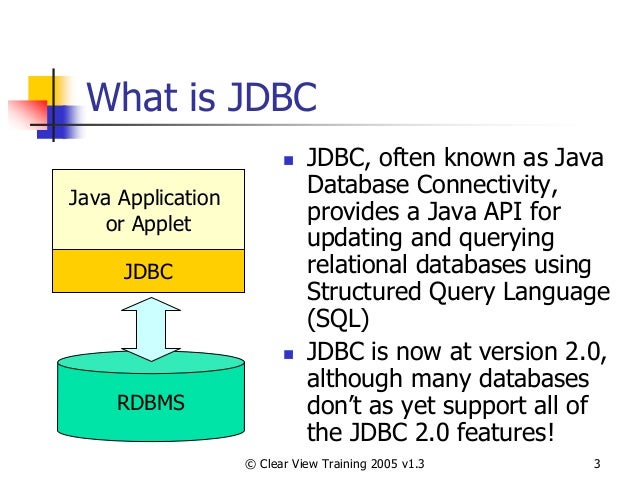 What is JDBC

Java Application or Applet

JDBC

RDBMS

- JDBC, often known as Java Database Connectivity, provides a Java API for updating and querying relational databases using Structured Query Language (SQL)
- JDBC is now at version 2.0, although many databases don't as yet support all of the JDBC 2.0 features!

© Clear View Training 2005 v1.3

3